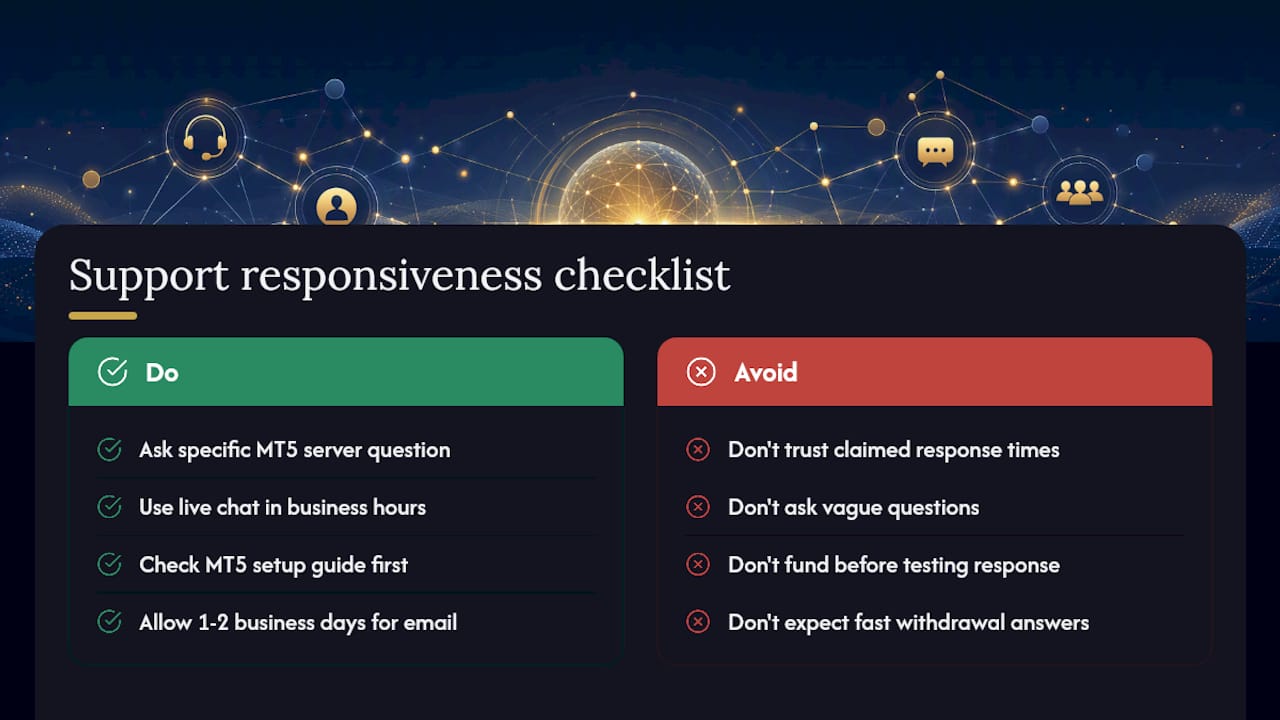 Support responsiveness checklist

Do

Ask specific MT5 server question

Use live chat in business hours

Check MT5 setup guide first

Allow 1-2 business days for email

Avoid

Don't trust claimed response times

Don't ask vague questions

Don't fund before testing response

Don't expect fast withdrawal answers